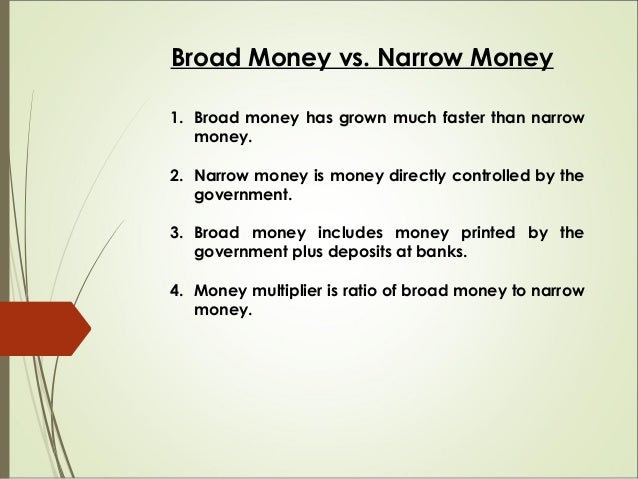 Broad Money vs. Narrow Money

1. Broad money has grown much faster than narrow money.

2. Narrow money is money directly controlled by the government.

3. Broad money includes money printed by the government plus deposits at banks.

4. Money multiplier is ratio of broad money to narrow money.